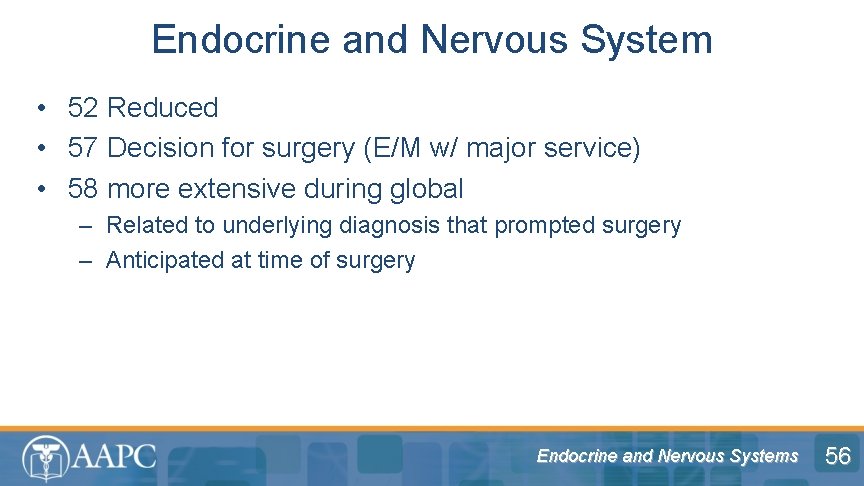 Endocrine and Nervous System

• 52 Reduced
• 57 Decision for surgery (E/M w/ major service)
• 58 more extensive during global
– Related to underlying diagnosis that prompted surgery
– Anticipated at time of surgery

AAPC

Endocrine and Nervous Systems 56